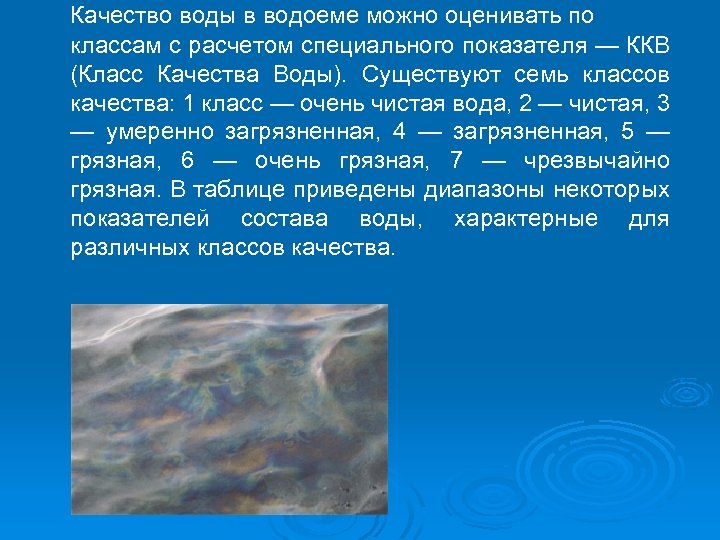 Качество воды в водоеме можно оценивать по классам с расчетом специального показателя — ККВ (Класс Качества Воды). Существуют семь классов качества: 1 класс — очень чистая вода, 2 — чистая, 3 — умеренно загрязненная, 4 — загрязненная, 5 — грязная, 6 — очень грязная, 7 — чрезвычайно грязная. В таблице приведены диапазоны некоторых показателей состава воды, характерные для различных классов качества.